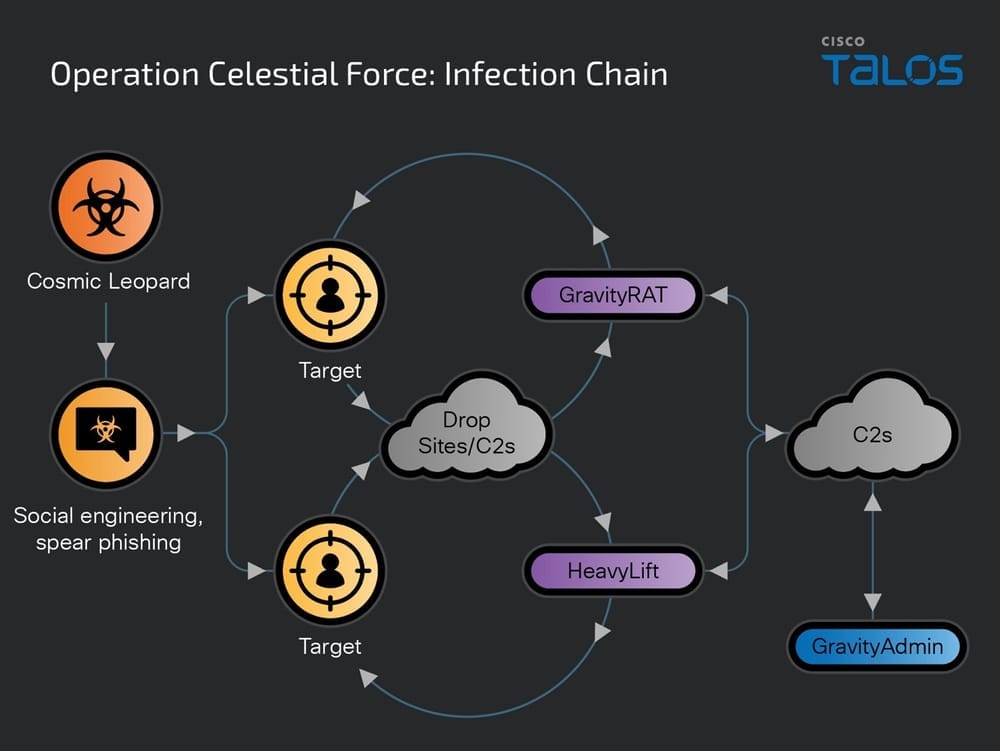 Operation Celestial Force: Infection Chain

CISCO
TALOS

Cosmic Leopard

Social engineering, spear phishing

Target

Target

Drop Sites/C2s

GravityRAT

HeavyLift

C2s

GravityAdmin